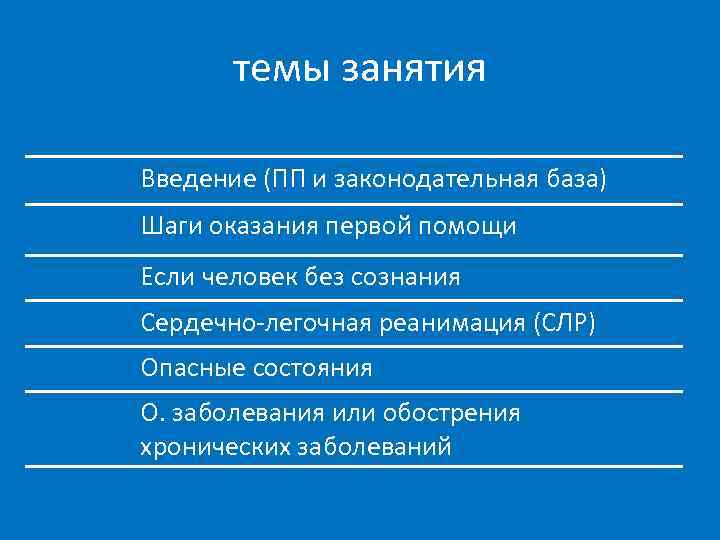 темы занятия

Введение (ПП и законодательная база)

Шаги оказания первой помощи

Если человек без сознания

Сердечно-легочная реанимация (СЛР)

Опасные состояния

О. заболевания или обострения хронических заболеваний